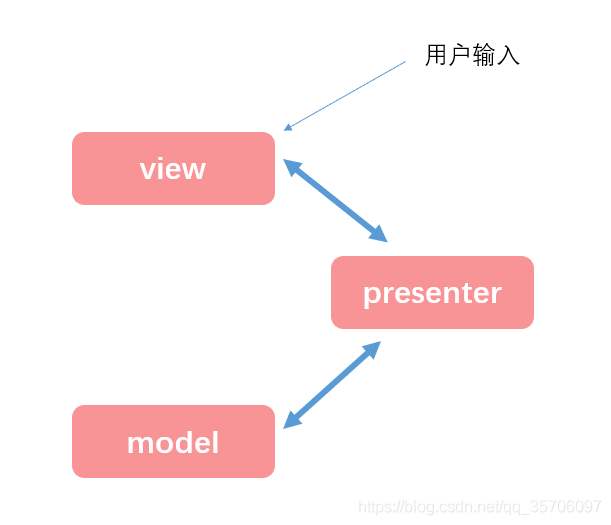 用户输入

view

presenter

model

https://blog.csdn.net/qq_35706097